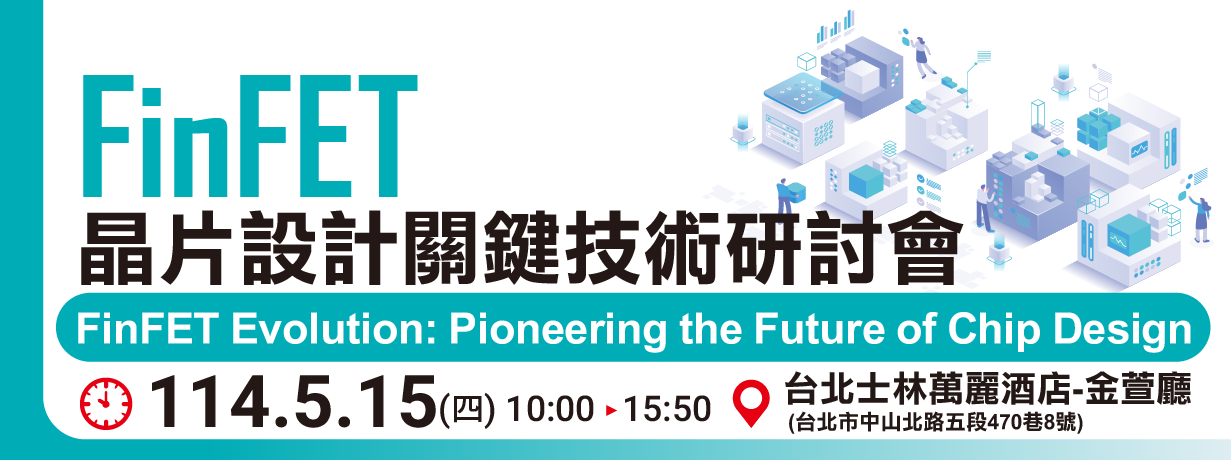 FinFET
晶片設計關鍵技術研討會

FinFET Evolution: Pioneering the Future of Chip Design

114.5.15(四) 10:00 ▸ 15:50

台北士林萬麗酒店-金萱廳
(台北市中山北路五段470巷8號)